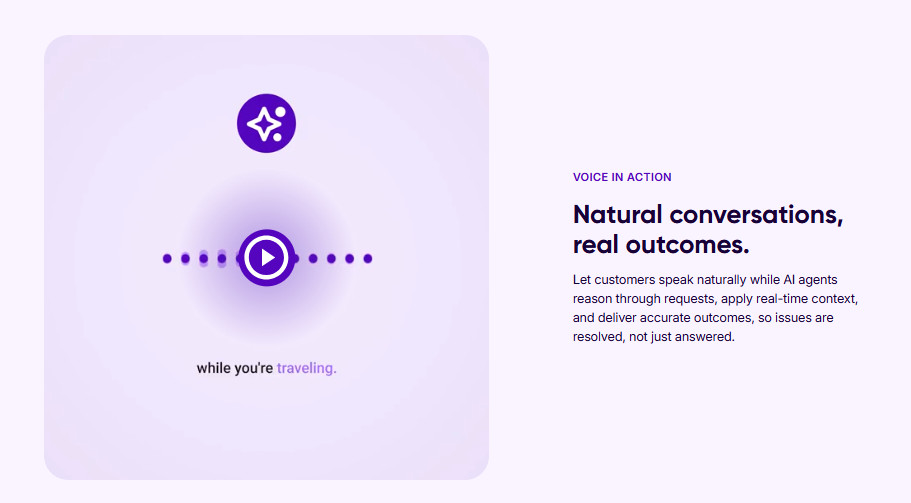 while you're traveling.

VOICE IN ACTION

Natural conversations, real outcomes.

Let customers speak naturally while AI agents reason through requests, apply real-time context, and deliver accurate outcomes, so issues are resolved, not just answered.